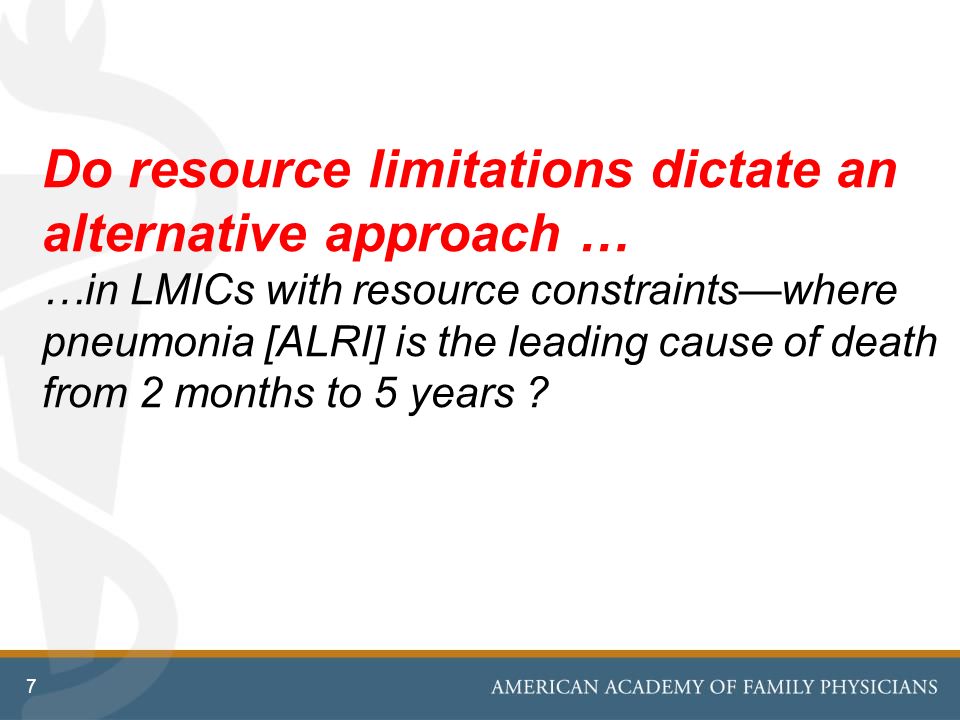 Do resource limitations dictate an alternative approach …

…in LMICs with resource constraints—where pneumonia [ALRI] is the leading cause of death from 2 months to 5 years ?

7

AMERICAN ACADEMY OF FAMILY PHYSICIANS